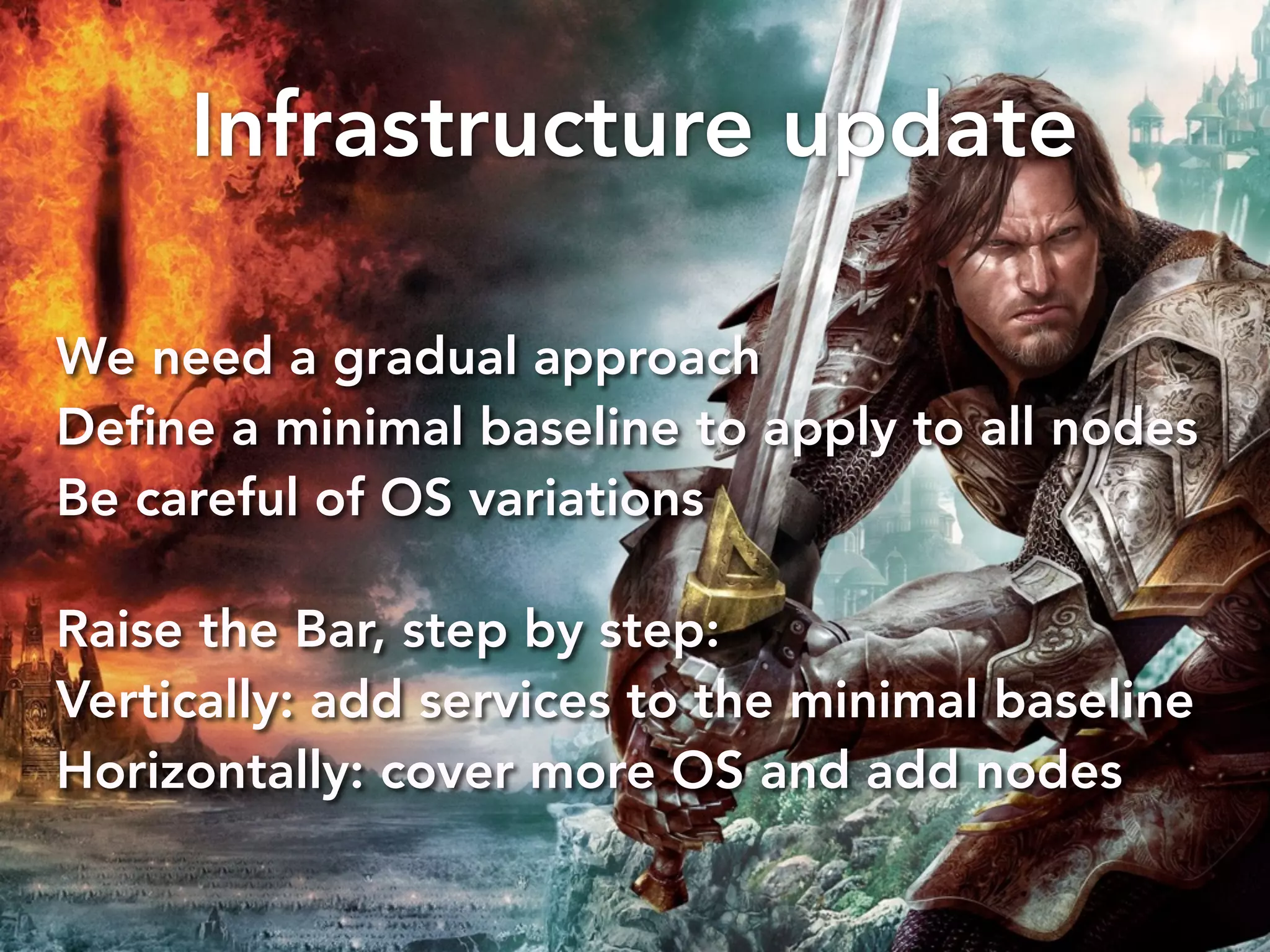 Infrastructure update

We need a gradual approach
Define a minimal baseline to apply to all nodes
Be careful of OS variations

Raise the Bar, step by step:
Vertically: add services to the minimal baseline
Horizontally: cover more OS and add nodes